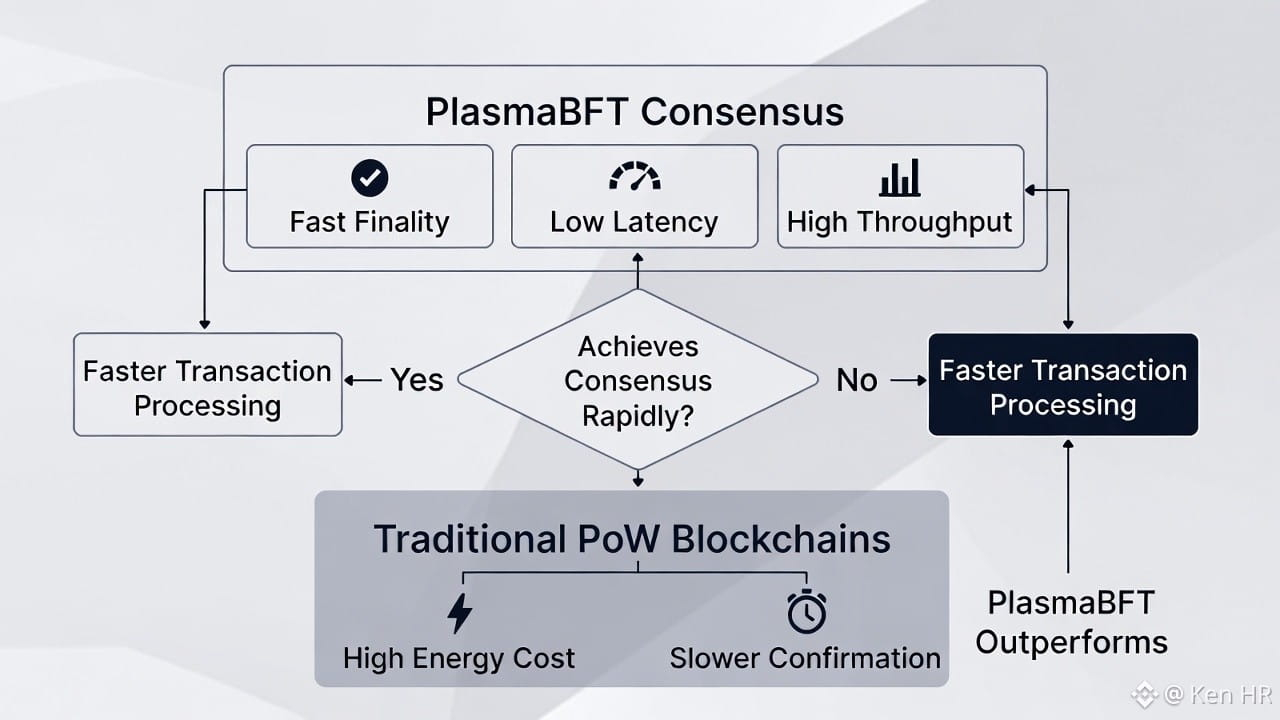 PlasmaBFT Consensus

Fast Finality

Low Latency

High Throughput

Faster Transaction Processing

Yes

Achieves Consensus Rapidly?

No

Faster Transaction Processing

Traditional PoW Blockchains

High Energy Cost

Slower Confirmation

PlasmaBFT Outperforms

@ Ken HR